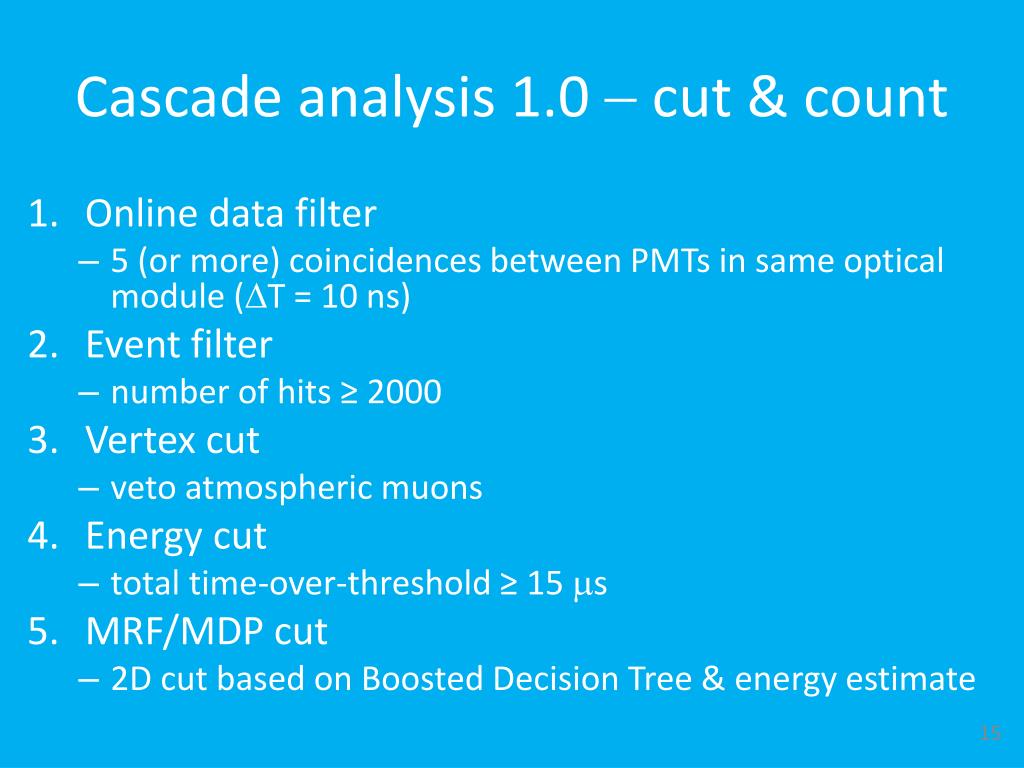 Cascade analysis 1.0 – cut & count

1. Online data filter
– 5 (or more) coincidences between PMTs in same optical module ($\Delta$T = 10 ns)
2. Event filter
– number of hits ≥ 2000
3. Vertex cut
– veto atmospheric muons
4. Energy cut
– total time-over-threshold ≥ 15 $\mu$s
5. MRF/MDP cut
– 2D cut based on Boosted Decision Tree & energy estimate

15